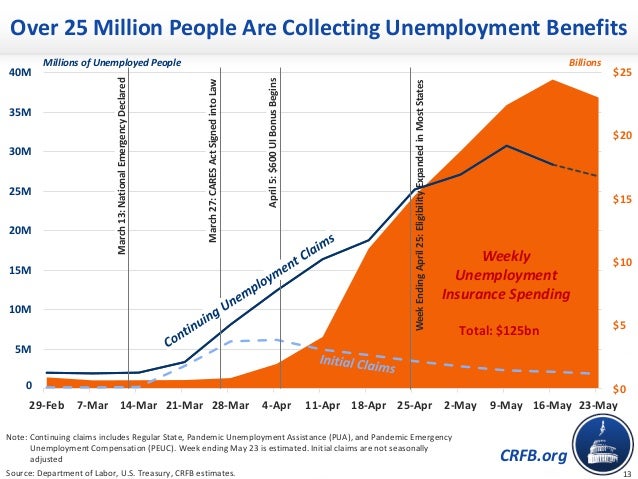 Over 25 Million People Are Collecting Unemployment Benefits

Millions of Unemployed People

Billions

40M
35M
30M
25M
20M
15M
10M
5M
0

$25
$20
$15
$10
$5
$0

March 13: National Emergency Declared

March 27: CARES Act Signed into Law

April 5: $600 UI Bonus Begins

Week Ending April 25: Eligibility Expanded in Most States

Continuing Unemployment Claims

Initial Claims

Weekly Unemployment Insurance Spending

Total: $125bn

29-Feb 7-Mar 14-Mar 21-Mar 28-Mar 4-Apr 11-Apr 18-Apr 25-Apr 2-May 9-May 16-May 23-May

Note: Continuing claims includes Regular State, Pandemic Unemployment Assistance (PUA), and Pandemic Emergency Unemployment Compensation (PEUC). Week ending May 23 is estimated. Initial claims are not seasonally adjusted

Source: Department of Labor, U.S. Treasury, CRFB estimates.

CRFB.org

13